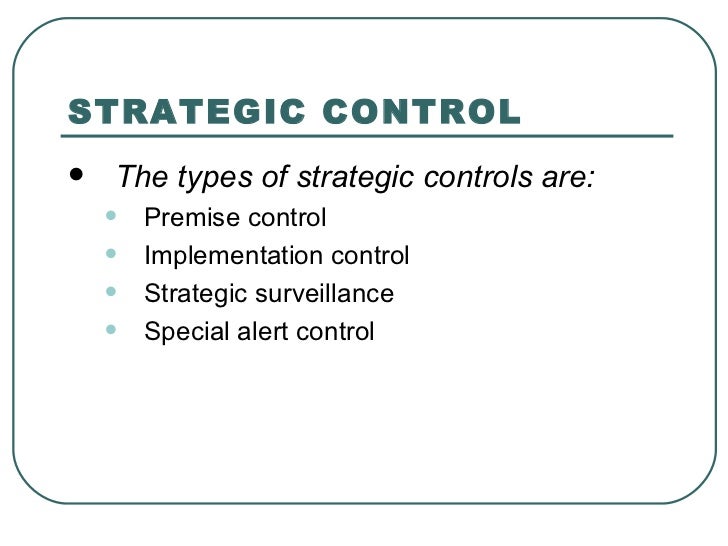 STRATEGIC CONTROL

- The types of strategic controls are:
  - Premise control
  - Implementation control
  - Strategic surveillance
  - Special alert control